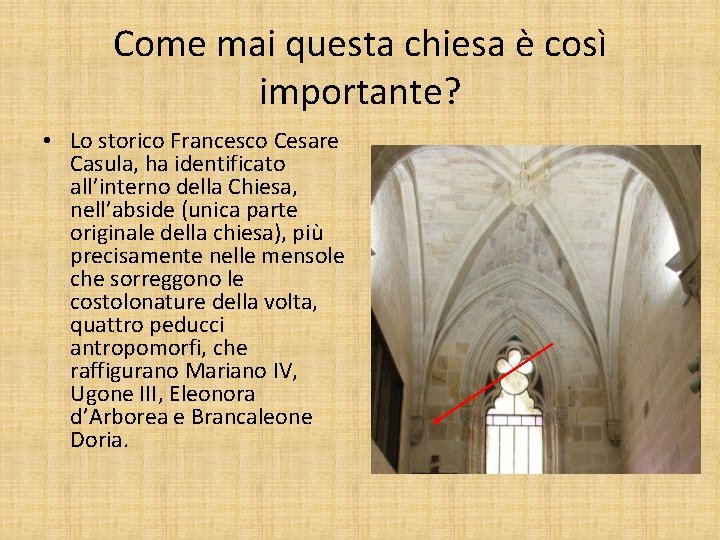 Come mai questa chiesa è così importante?

• Lo storico Francesco Cesare Casula, ha identificato all'interno della Chiesa, nell'abside (unica parte originale della chiesa), più precisamente nelle mensole che sorreggono le costolonature della volta, quattro peducci antropomorfi, che raffigurano Mariano IV, Ugone III, Eleonora d'Arborea e Brancaleone Doria.